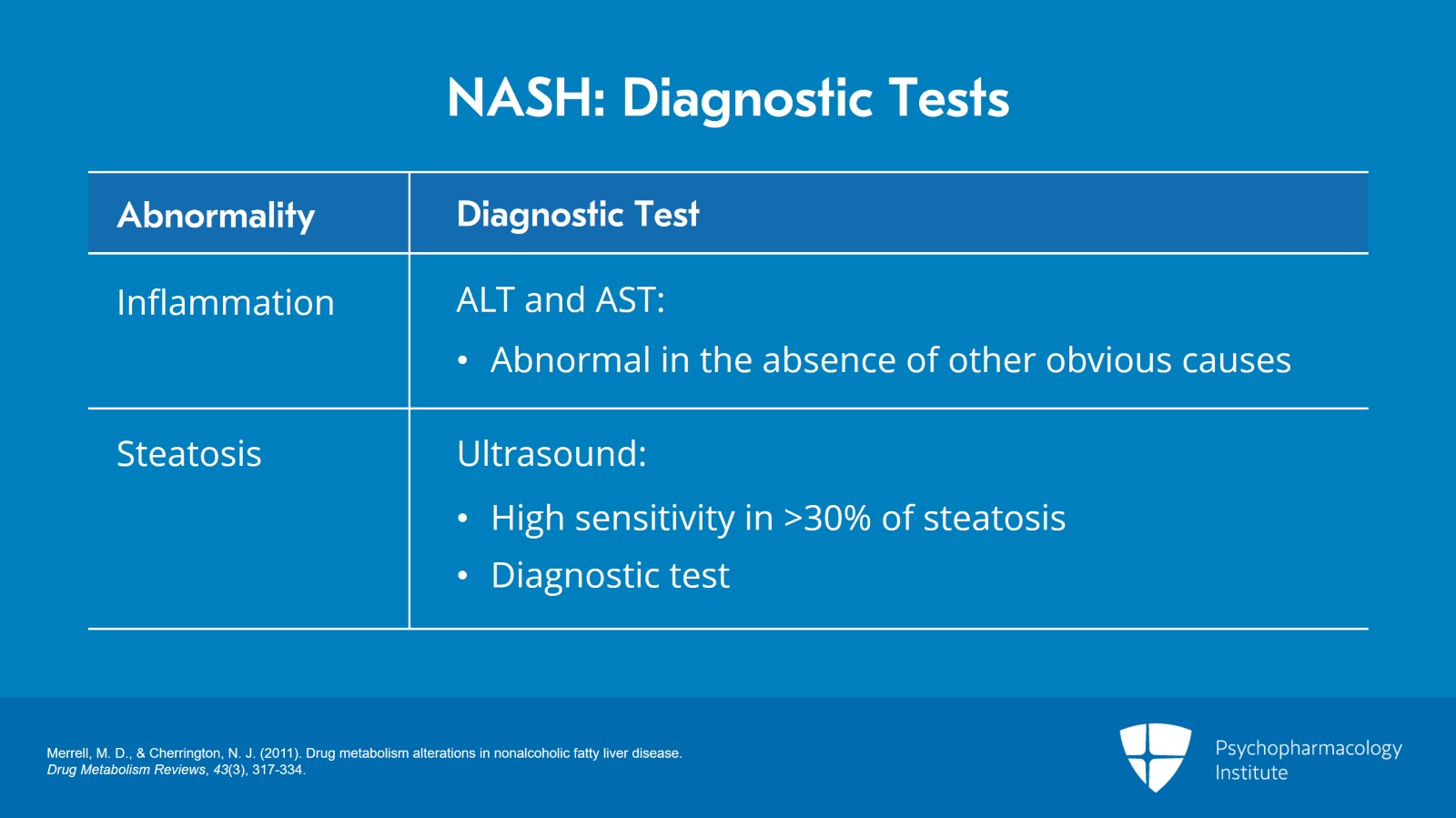 NASH: Diagnostic Tests

| Abnormality | Diagnostic Test |
|---|---|
| Inflammation | ALT and AST: • Abnormal in the absence of other obvious causes |
| Steatosis | Ultrasound: • High sensitivity in >30% of steatosis • Diagnostic test |

Merrell, M. D., & Cherrington, N. J. (2011). Drug metabolism alterations in nonalcoholic fatty liver disease. Drug Metabolism Reviews, 43(3), 317-334.

Psychopharmacology Institute